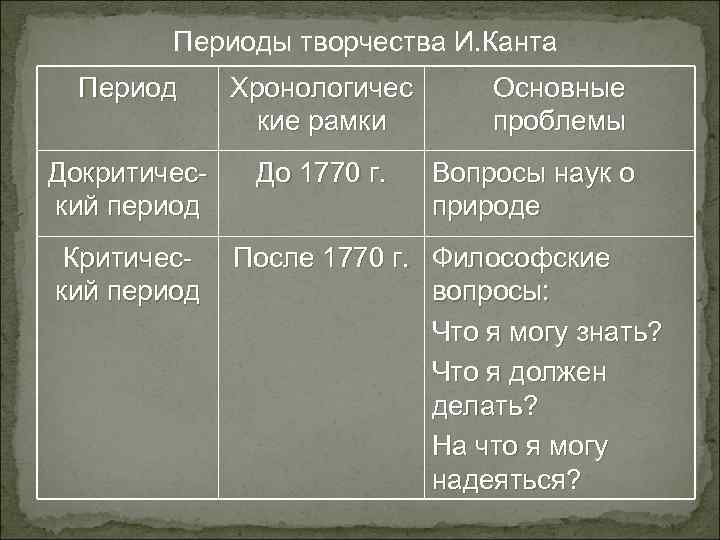 Периоды творчества И.Канта

| Период | Хронологические рамки | Основные проблемы |
|---|---|---|
| Докритический период | До 1770 г. | Вопросы наук о природе |
| Критический период | После 1770 г. | Философские вопросы: Что я могу знать? Что я должен делать? На что я могу надеяться? |